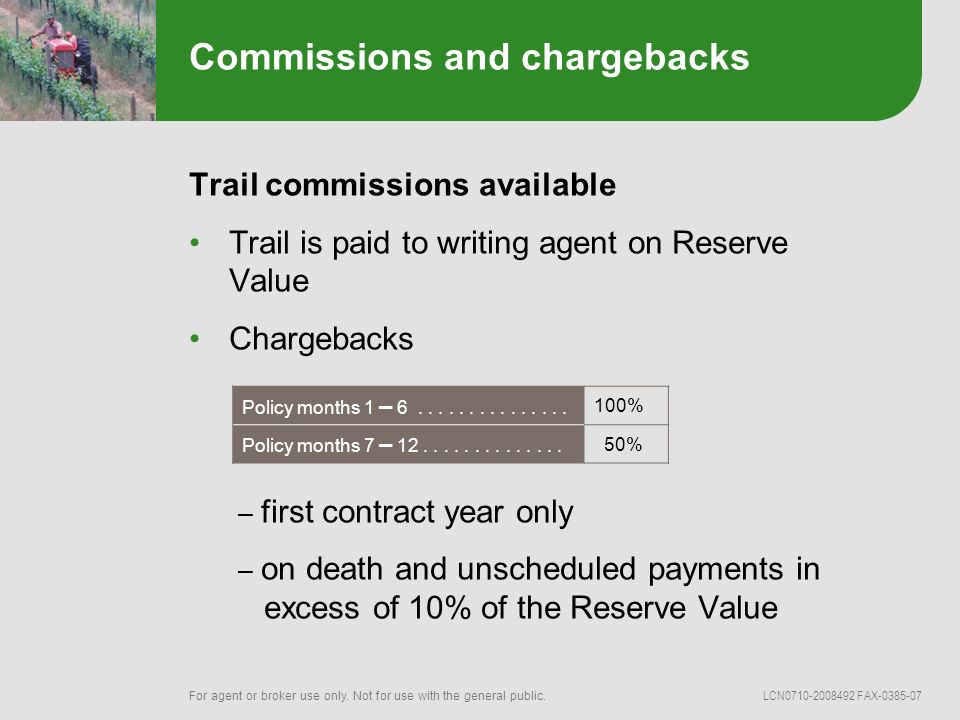 Commissions and chargebacks

Trail commissions available

• Trail is paid to writing agent on Reserve Value

• Chargebacks

| Policy months 1 – 6 . . . . . . . . . . . . . . . | 100% |
|---|---|
| Policy months 7 – 12 . . . . . . . . . . . . . . | 50% |

– first contract year only

– on death and unscheduled payments in excess of 10% of the Reserve Value

For agent or broker use only. Not for use with the general public.

LCN0710-2008492 FAX-0385-07